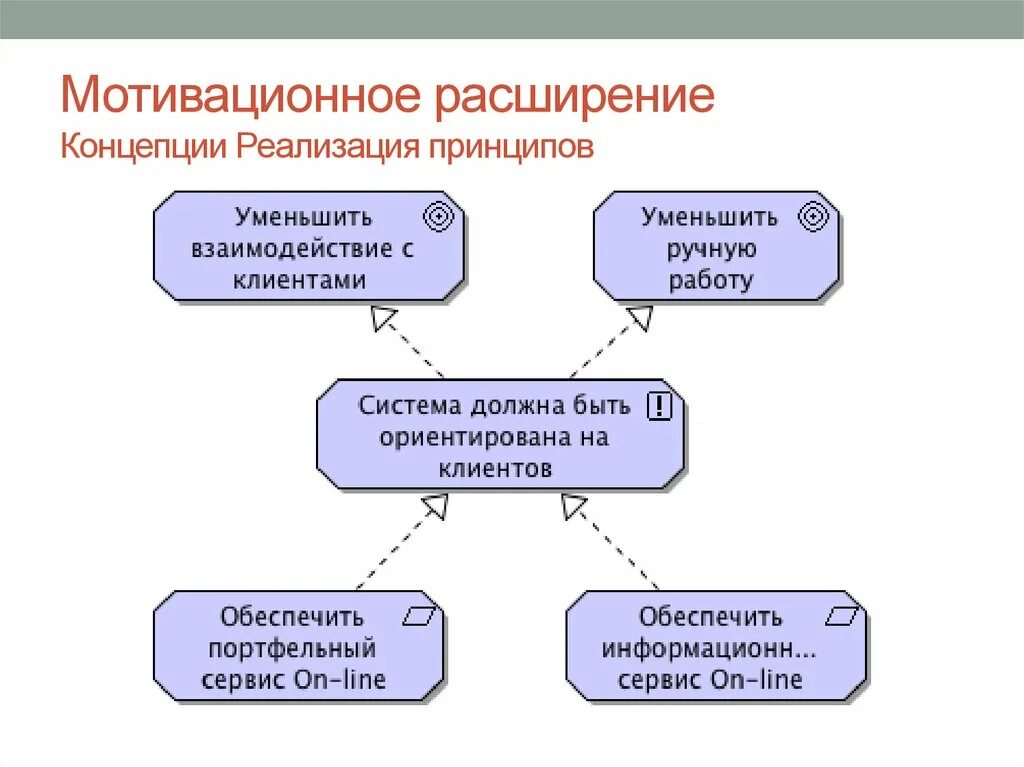 Мотивационное расширение
Концепции Реализация принципов

Уменьшить взаимодействие с клиентами

Уменьшить ручную работу

Система должна быть ориентирована на клиентов

Обеспечить портфельный сервис On-line

Обеспечить информационн... сервис On-line